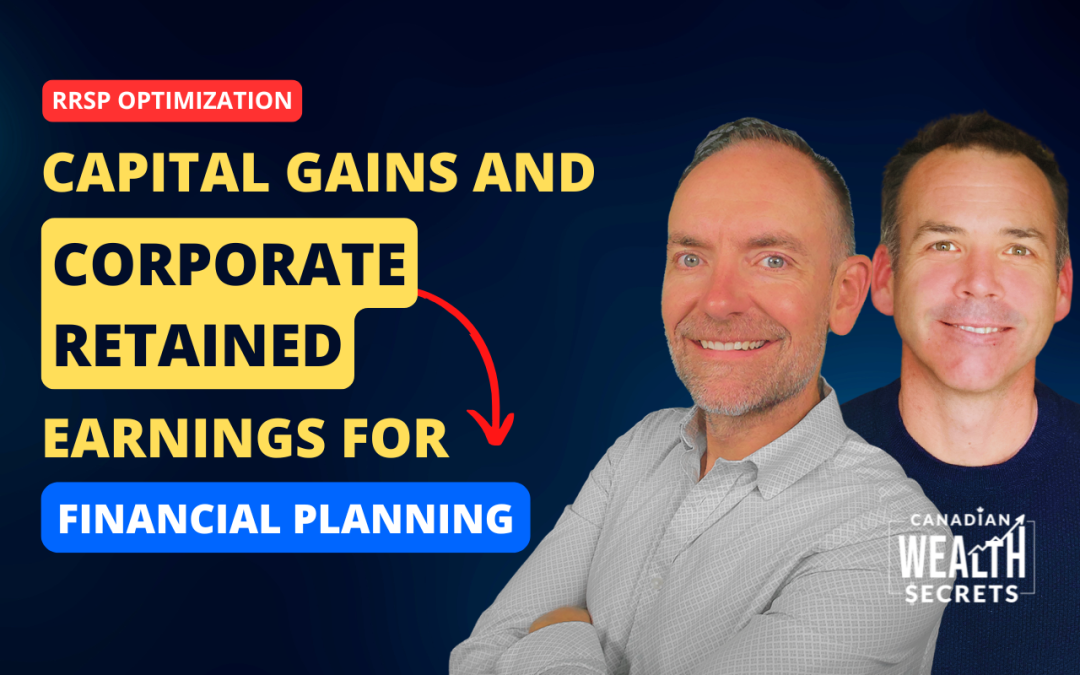 RRSP OPTIMIZATION

CAPITAL GAINS AND CORPORATE RETAINED EARNINGS FOR

FINANCIAL PLANNING

CANADIAN WEALTH SECRETS